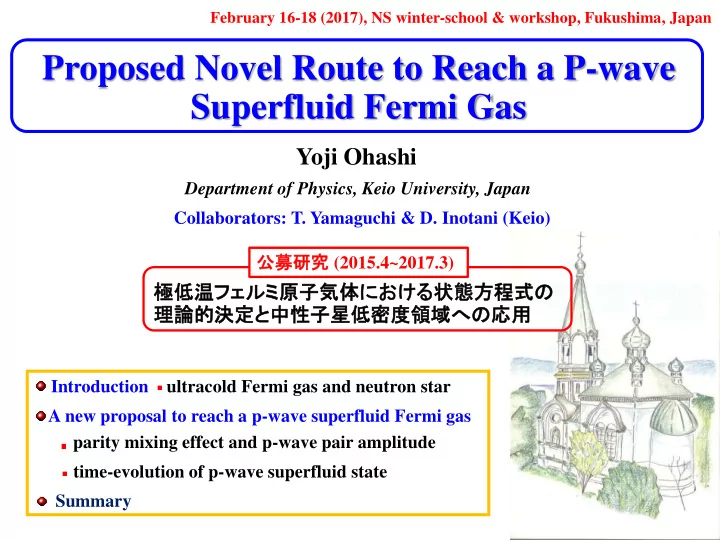 February 16-18 (2017), NS winter-school & workshop, Fukushima, Japan

Proposed Novel Route to Reach a P-wave Superfluid Fermi Gas

Yoji Ohashi

Department of Physics, Keio University, Japan

Collaborators: T. Yamaguchi & D. Inotani (Keio)

公募研究 (2015.4~2017.3)

極低温フェルミ原子気体における状態方程式の理論的決定と中性子星低密度領域への応用

Introduction ultracold Fermi gas and neutron star

A new proposal to reach a p-wave superfluid Fermi gas

parity mixing effect and p-wave pair amplitude

time-evolution of p-wave superfluid state

Summary